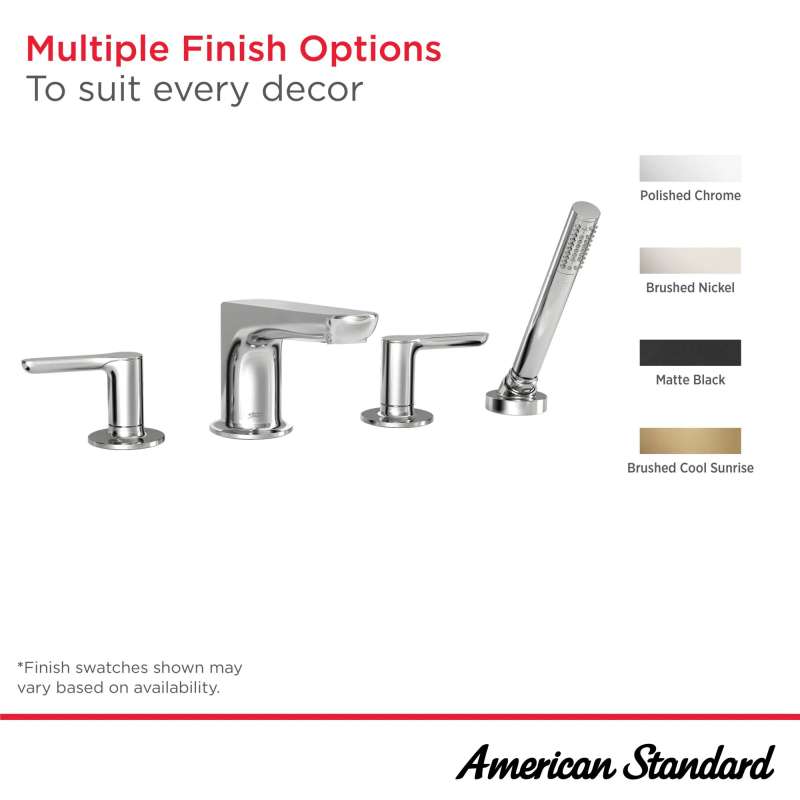 Multiple Finish Options
To suit every decor

Polished Chrome

Brushed Nickel

Matte Black

Brushed Cool Sunrise

*Finish swatches shown may vary based on availability.

American Standard